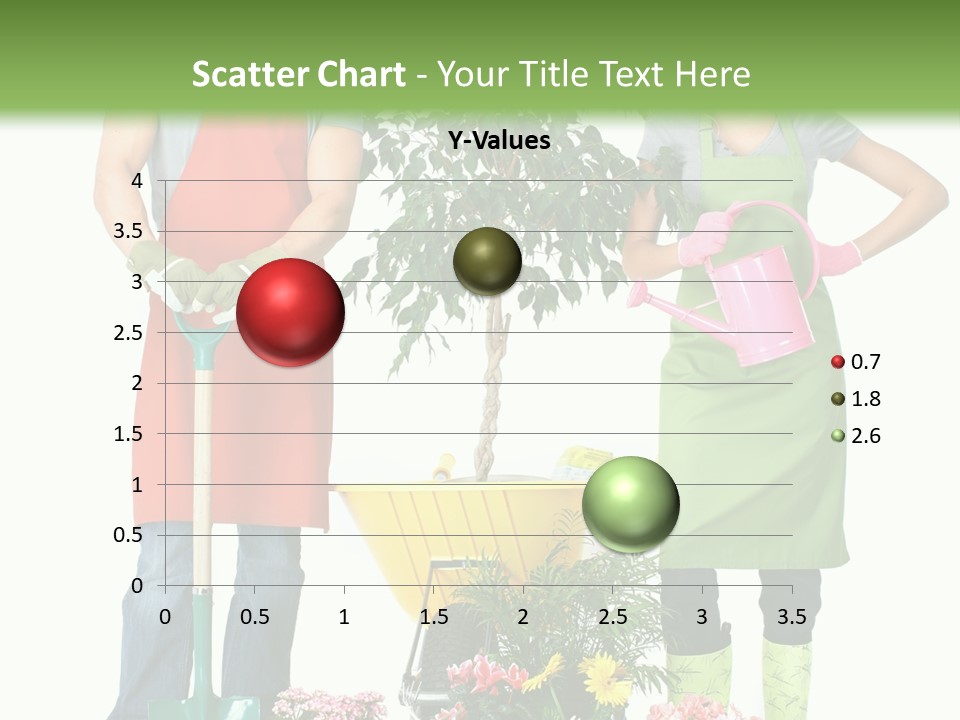 Scatter Chart - Your Title Text Here

Y-Values

4
3.5
3
2.5
2
1.5
1
0.5
0

0 0.5 1 1.5 2 2.5 3 3.5

0.7
1.8
2.6